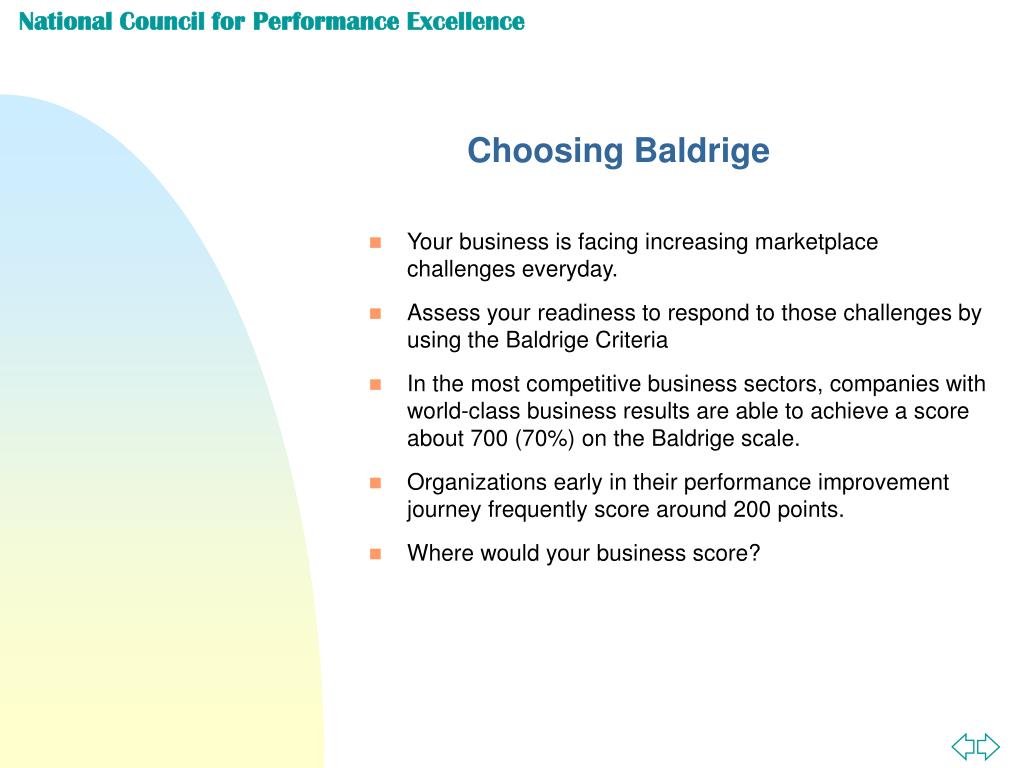 National Council for Performance Excellence

Choosing Baldrige

- Your business is facing increasing marketplace challenges everyday.
- Assess your readiness to respond to those challenges by using the Baldrige Criteria
- In the most competitive business sectors, companies with world-class business results are able to achieve a score about 700 (70%) on the Baldrige scale.
- Organizations early in their performance improvement journey frequently score around 200 points.
- Where would your business score?